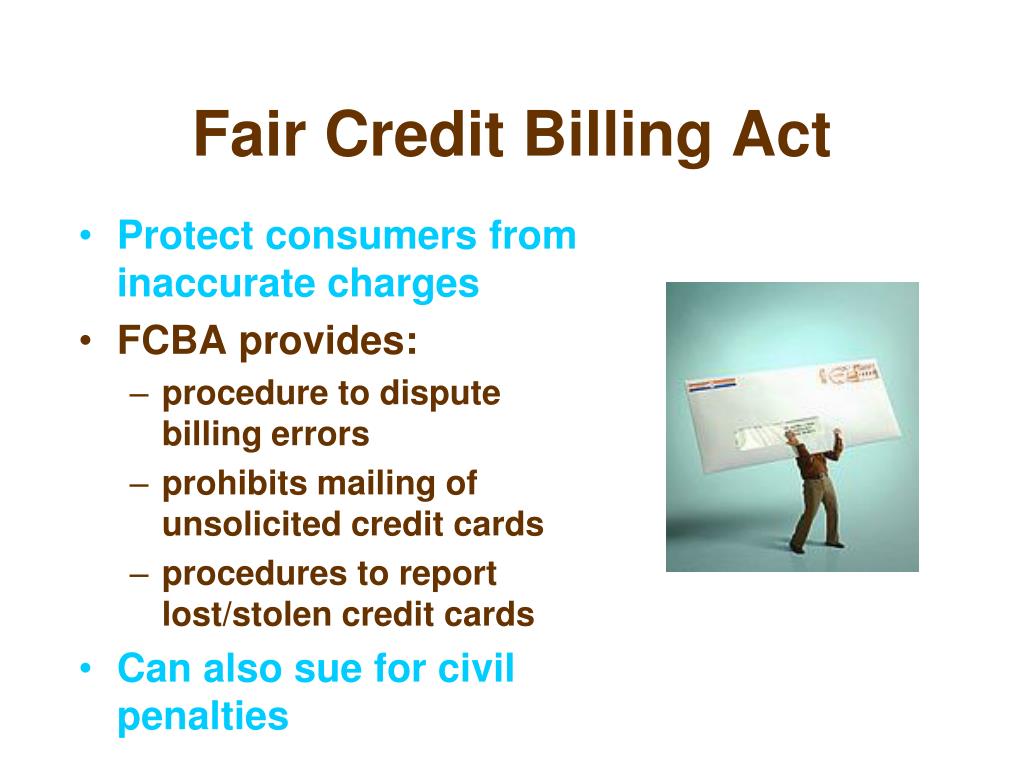 Fair Credit Billing Act

• Protect consumers from inaccurate charges
• FCBA provides:
– procedure to dispute billing errors
– prohibits mailing of unsolicited credit cards
– procedures to report lost/stolen credit cards
• Can also sue for civil penalties